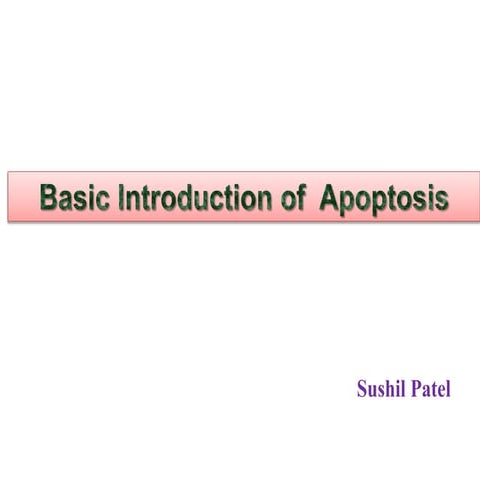 Basic Introduction of Apoptosis

Sushil Patel